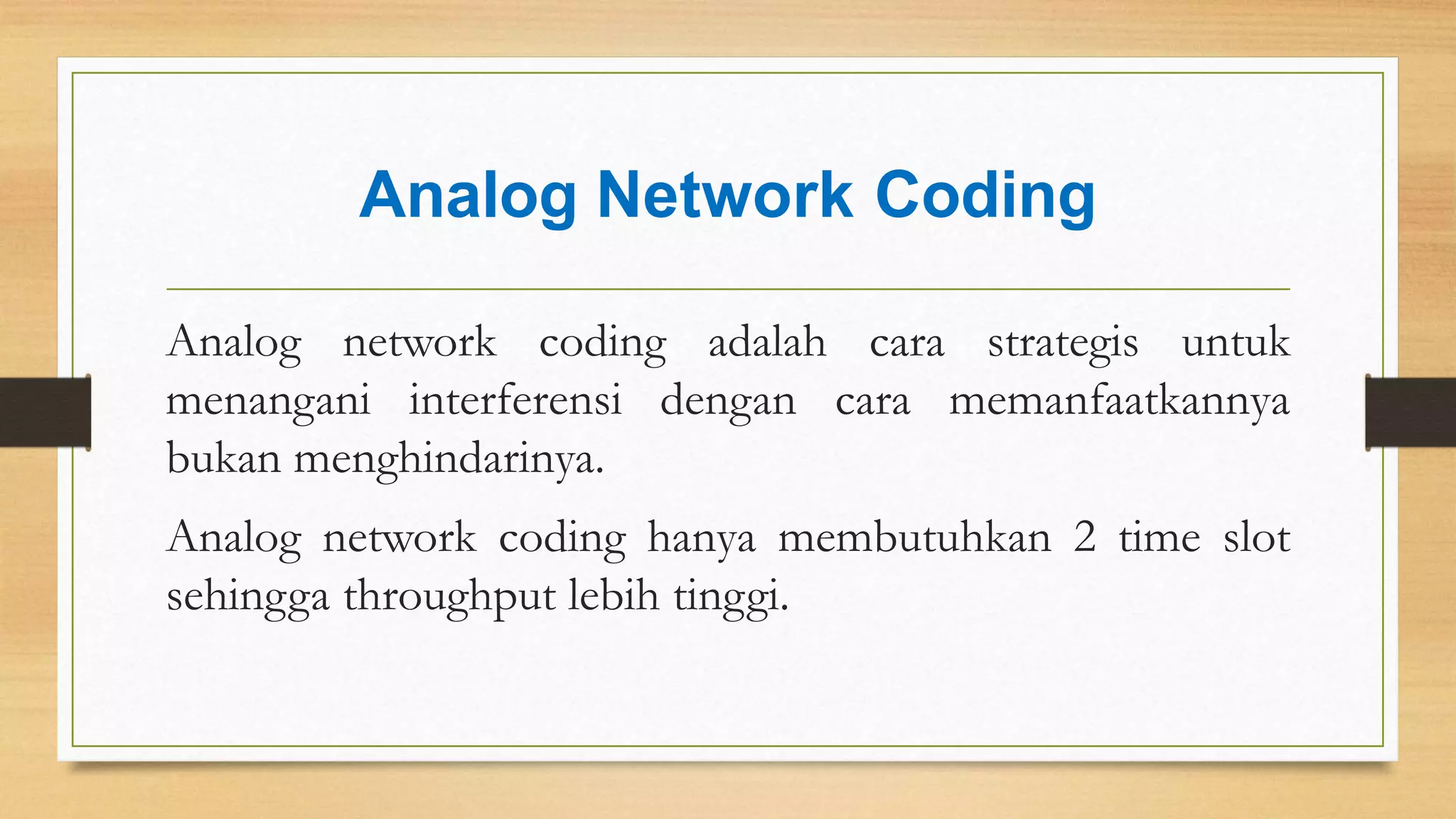 Analog Network Coding

Analog network coding adalah cara strategis untuk menangani interferensi dengan cara memanfaatkannya bukan menghindarinya.

Analog network coding hanya membutuhkan 2 time slot sehingga throughput lebih tinggi.